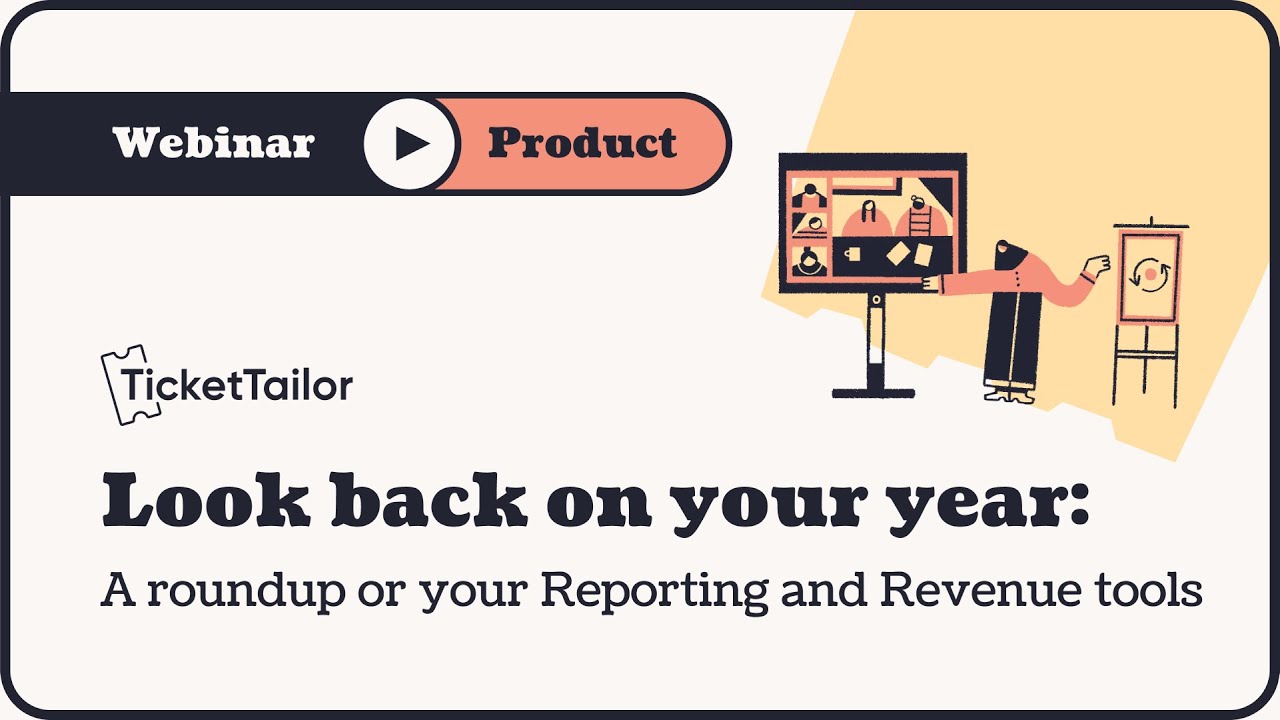 Webinar

Product

TicketTailor

Look back on your year:

A roundup or your Reporting and Revenue tools